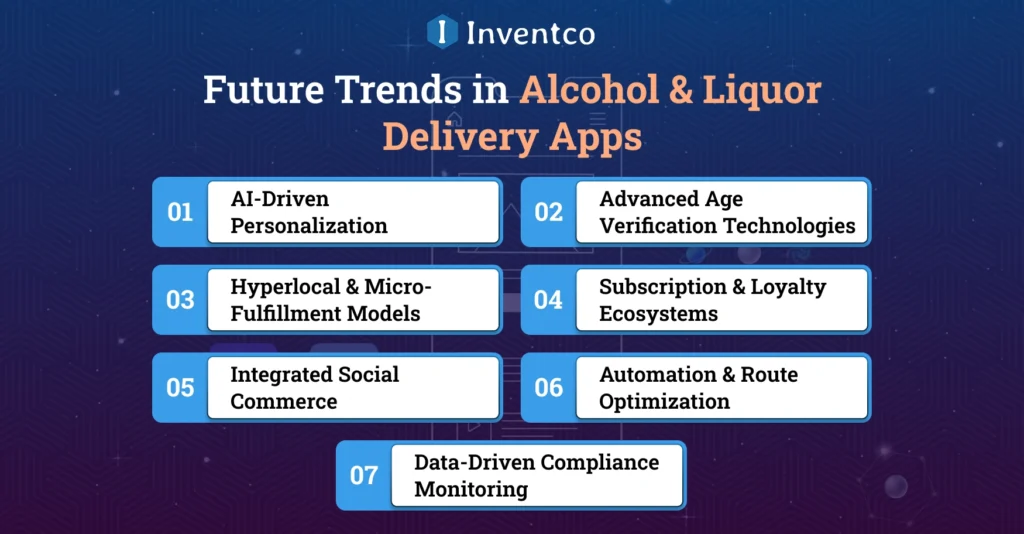 Inventco

Future Trends in Alcohol & Liquor Delivery Apps

01 AI-Driven Personalization

02 Advanced Age Verification Technologies

03 Hyperlocal & Micro-Fulfillment Models

04 Subscription & Loyalty Ecosystems

05 Integrated Social Commerce

06 Automation & Route Optimization

07 Data-Driven Compliance Monitoring